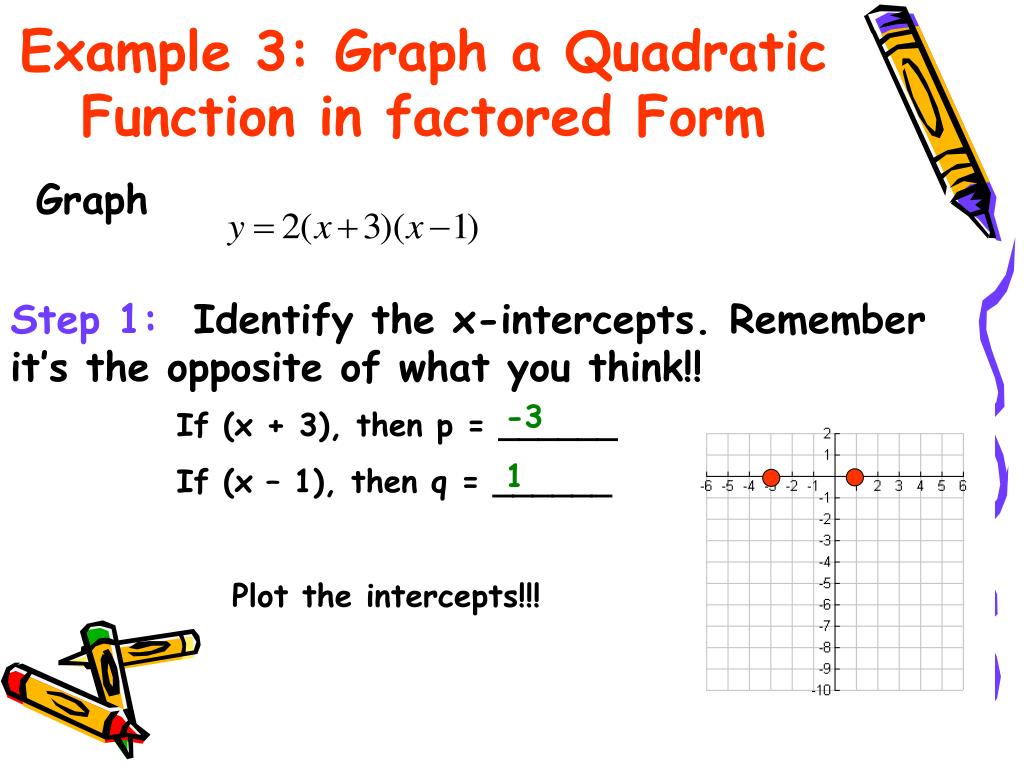 Example 3: Graph a Quadratic Function in factored Form

Graph $y = 2(x+3)(x-1)$

Step 1: Identify the x-intercepts. Remember it's the opposite of what you think!!

If (x + 3), then p = -3

If (x – 1), then q = 1

Plot the intercepts!!!

2
1
-6 -5 -4 -3 -2 -1 1 2 3 4 5 6
-1
-2
-3
-4
-5
-6
-7
-8
-9
-10